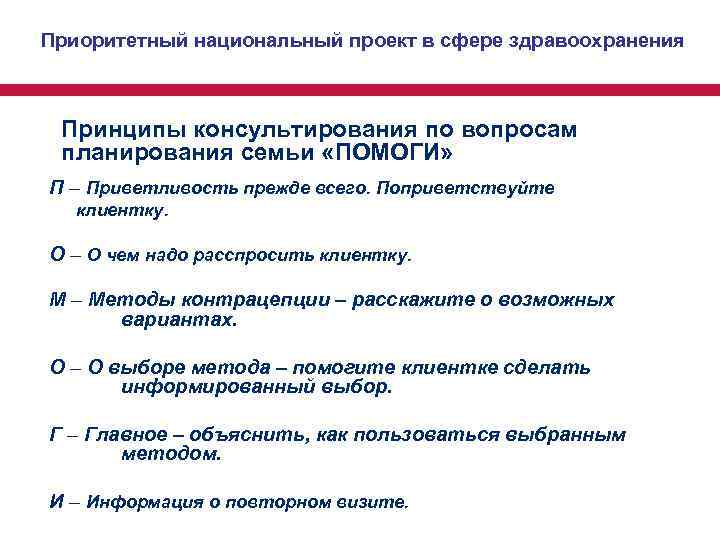 Приоритетный национальный проект в сфере здравоохранения

Принципы консультирования по вопросам планирования семьи «ПОМОГИ»

П – Приветливость прежде всего. Поприветствуйте клиентку.

О – О чем надо расспросить клиентку.

М – Методы контрацепции – расскажите о возможных вариантах.

О – О выборе метода – помогите клиентке сделать информированный выбор.

Г – Главное – объяснить, как пользоваться выбранным методом.

И – Информация о повторном визите.